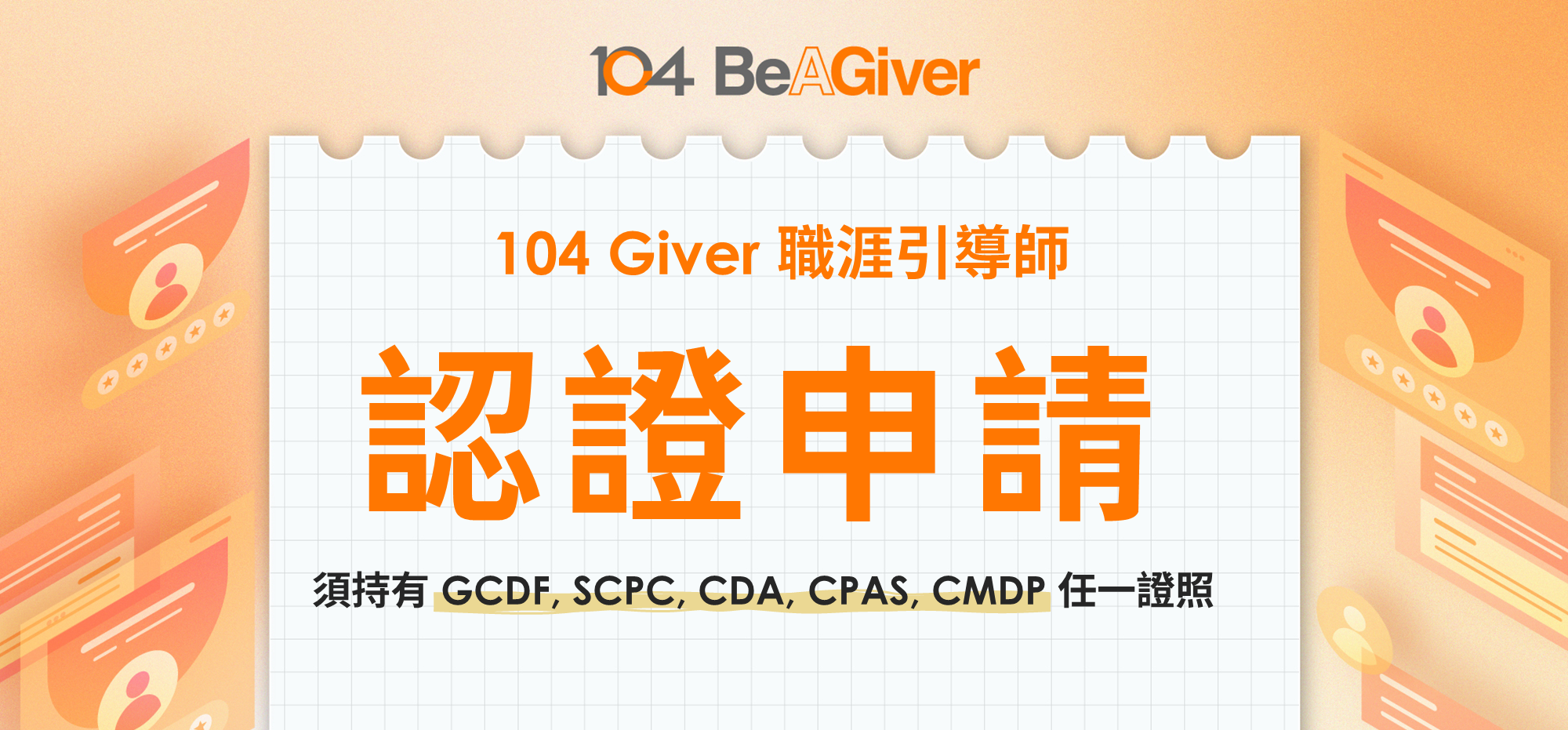 104 BeAGiver

104 Giver 職涯引導師

認證申請

須持有 GCDF, SCPC, CDA, CPAS, CMDP 任一證照